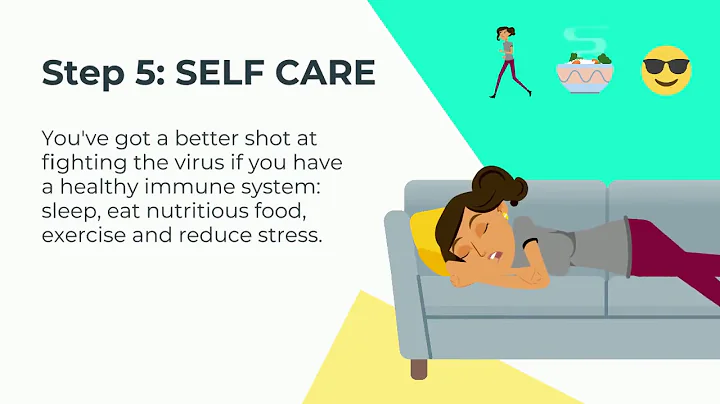 Step 5: SELF CARE

You've got a better shot at fighting the virus if you have a healthy immune system: sleep, eat nutritious food, exercise and reduce stress.